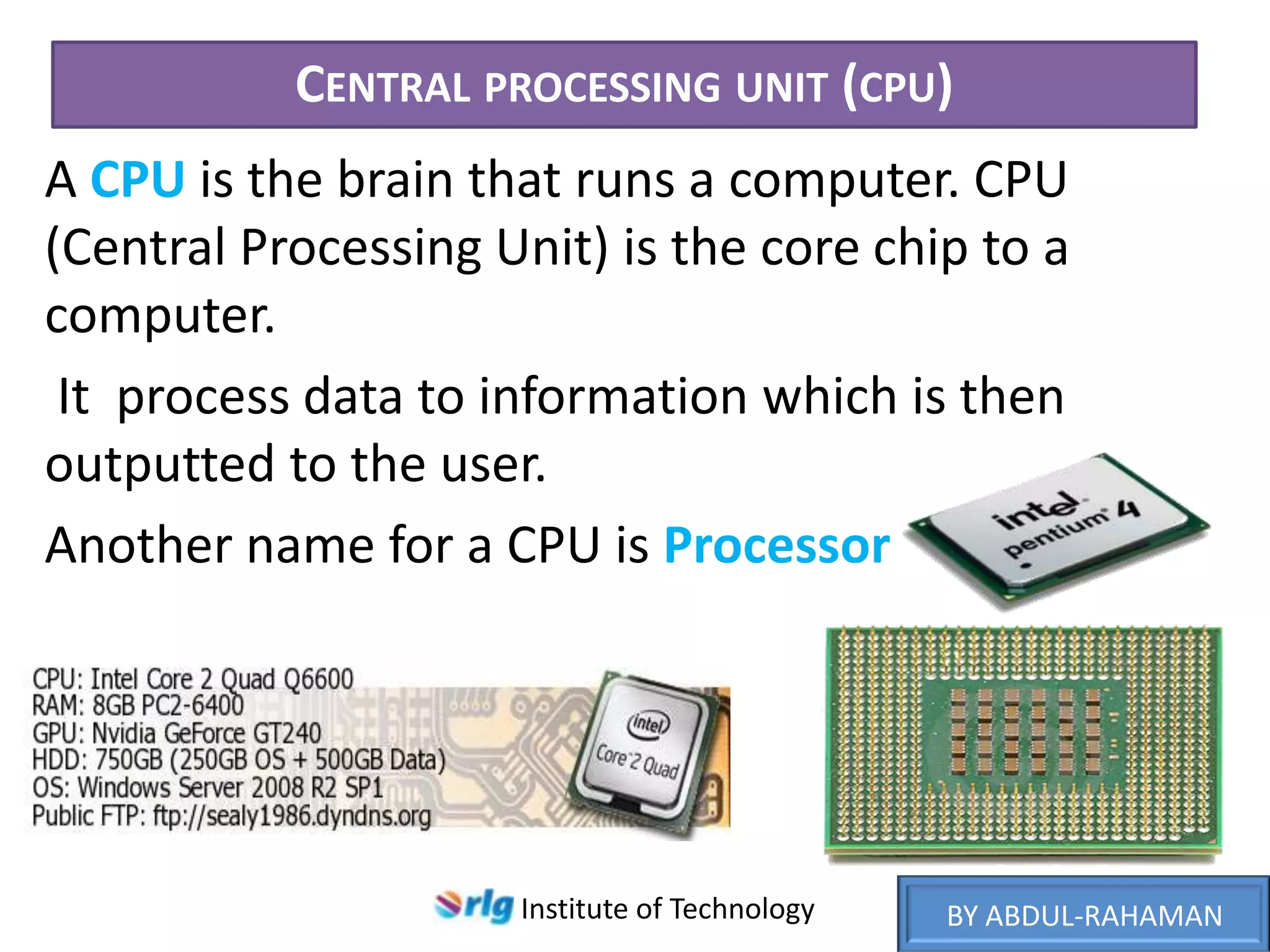 CENTRAL PROCESSING UNIT (CPU)

A CPU is the brain that runs a computer. CPU (Central Processing Unit) is the core chip to a computer.

It process data to information which is then outputted to the user.

Another name for a CPU is Processor

intel pentium 4

CPU: Intel Core 2 Quad Q6600
RAM: 8GB PC2-6400
GPU: Nvidia GeForce GT240
HDD: 750GB (250GB OS + 500GB Data)
OS: Windows Server 2008 R2 SP1
Public FTP: ftp://sealy1986.dyndns.org

intel Core 2 Quad

rlg Institute of Technology

BY ABDUL-RAHAMAN